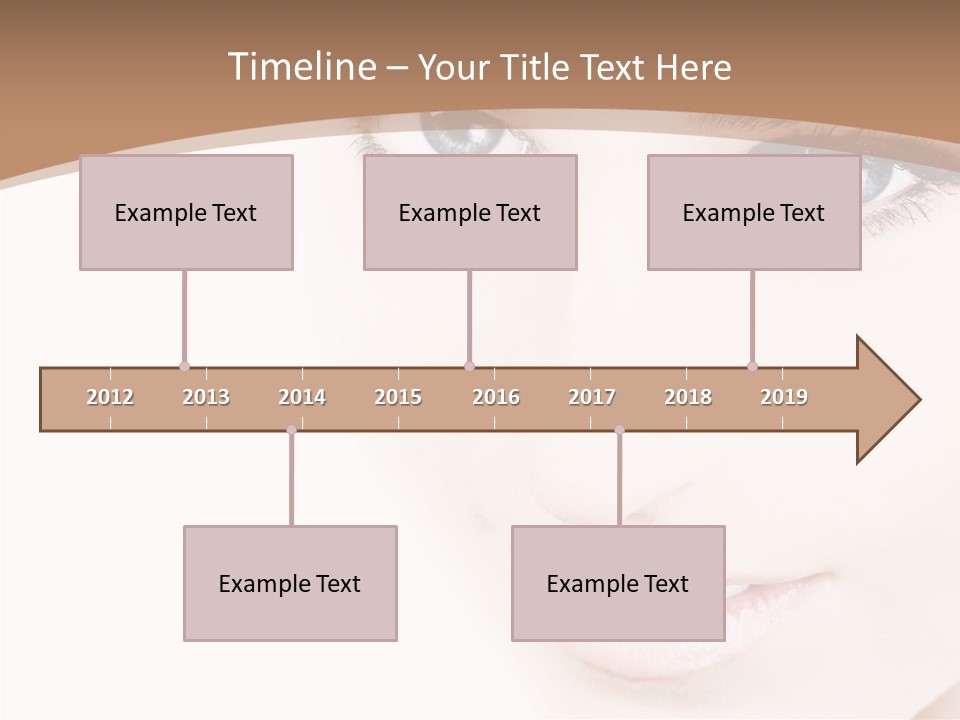 Timeline – Your Title Text Here

Example Text

Example Text

Example Text

2012 2013 2014 2015 2016 2017 2018 2019

Example Text

Example Text